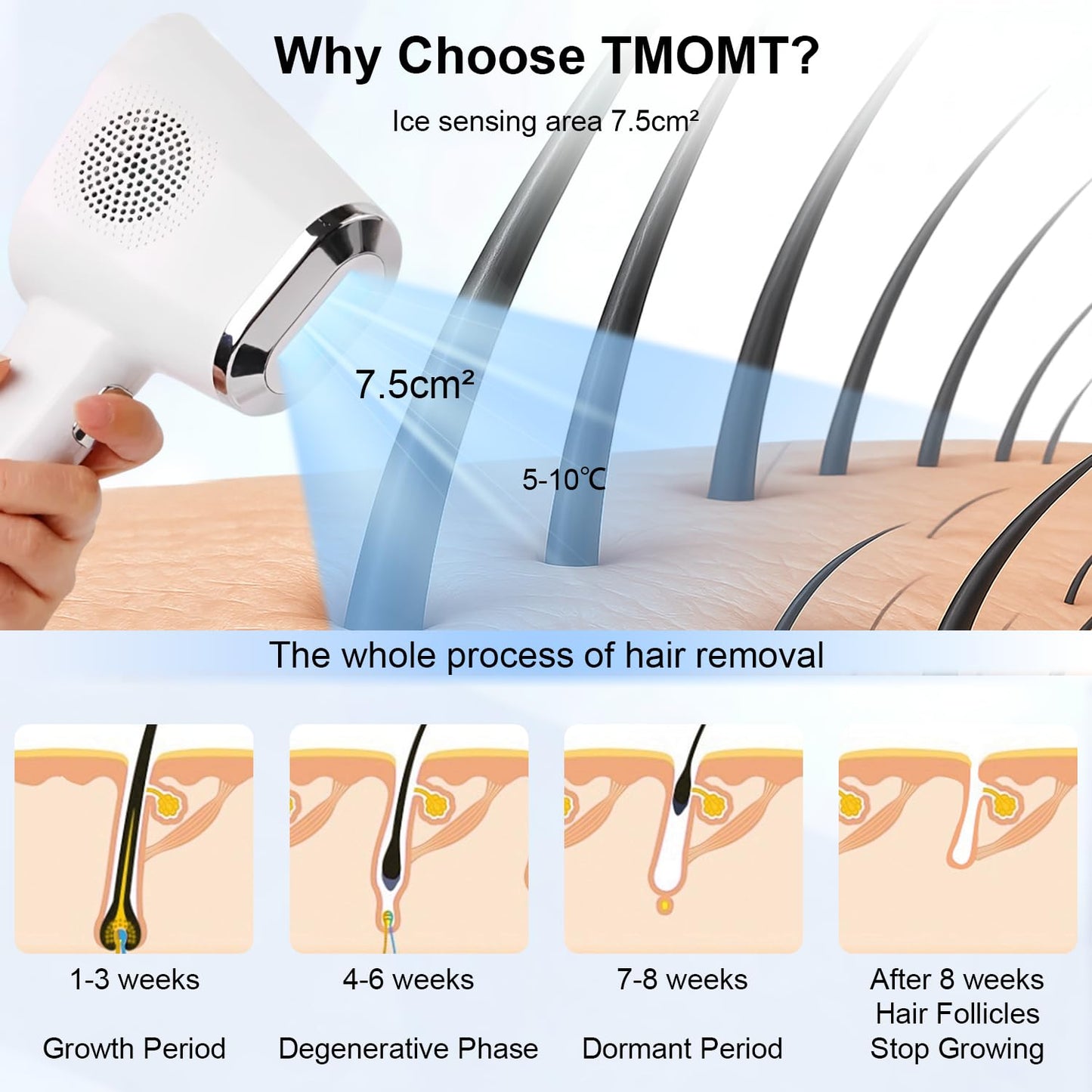 Why Choose TMOMT?

Ice sensing area 7.5cm²

7.5cm²

5-10℃

The whole process of hair removal

1-3 weeks

Growth Period

4-6 weeks

Degenerative Phase

7-8 weeks

Dormant Period

After 8 weeks
Hair Follicles
Stop Growing